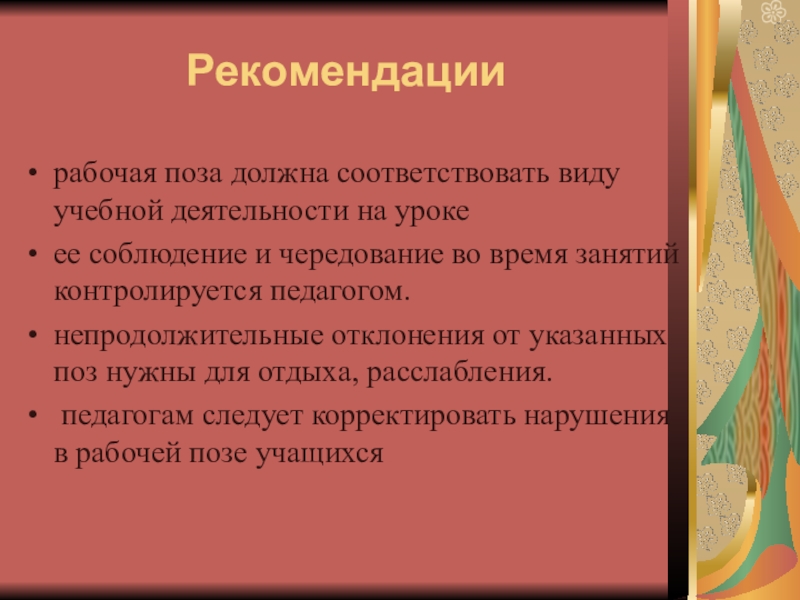 Рекомендации

• рабочая поза должна соответствовать виду учебной деятельности на уроке
• ее соблюдение и чередование во время занятий контролируется педагогом.
• непродолжительные отклонения от указанных поз нужны для отдыха, расслабления.
• педагогам следует корректировать нарушения в рабочей позе учащихся